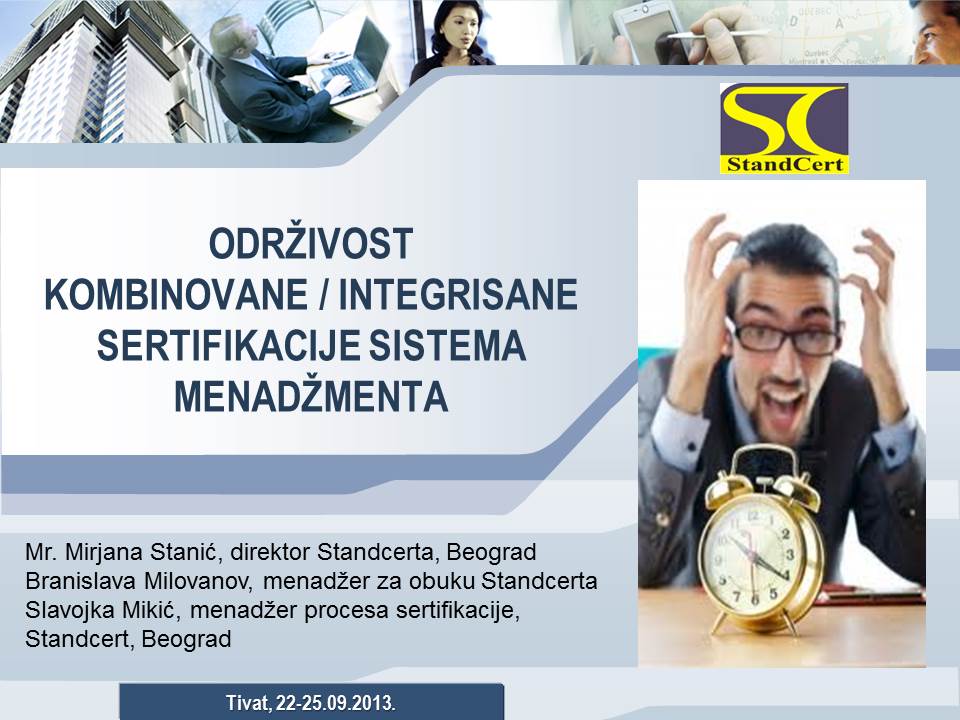 SC
StandCert

ODRŽIVOST KOMBINOVANE / INTEGRISANE SERTIFIKACIJE SISTEMA MENADŽMENTA

Mr. Mirjana Stanić, direktor Standcerta, Beograd
Branislava Milovanov, menadžer za obuku Standcerta
Slavojka Mikić, menadžer procesa sertifikacije, Standcert, Beograd

Tivat, 22-25.09.2013.